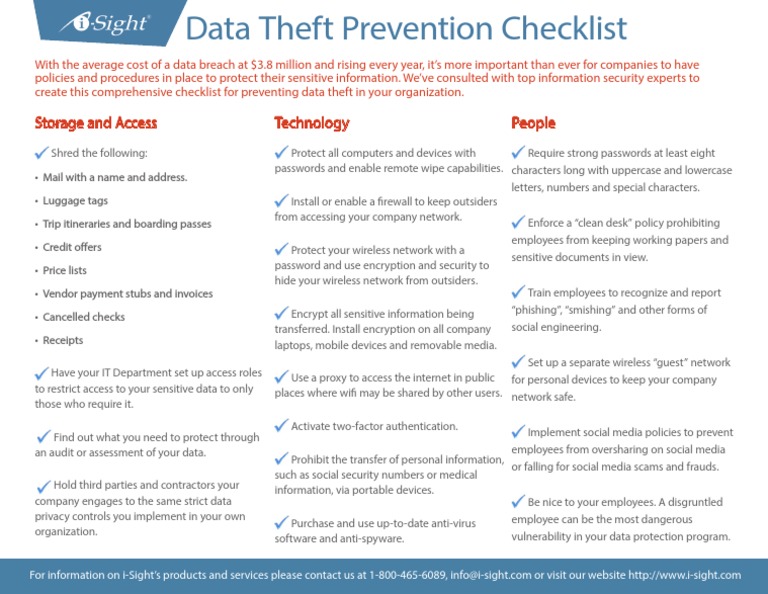 i-Sight®

Data Theft Prevention Checklist

With the average cost of a data breach at $3.8 million and rising every year, it's more important than ever for companies to have policies and procedures in place to protect their sensitive information. We've consulted with top information security experts to create this comprehensive checklist for preventing data theft in your organization.

Storage and Access

✓ Shred the following:
• Mail with a name and address.
• Luggage tags
• Trip itineraries and boarding passes
• Credit offers
• Price lists
• Vendor payment stubs and invoices
• Cancelled checks
• Receipts

✓ Have your IT Department set up access roles to restrict access to your sensitive data to only those who require it.

✓ Find out what you need to protect through an audit or assessment of your data.

✓ Hold third parties and contractors your company engages to the same strict data privacy controls you implement in your own organization.

Technology

✓ Protect all computers and devices with passwords and enable remote wipe capabilities.

✓ Install or enable a firewall to keep outsiders from accessing your company network.

✓ Protect your wireless network with a password and use encryption and security to hide your wireless network from outsiders.

✓ Encrypt all sensitive information being transferred. Install encryption on all company laptops, mobile devices and removable media.

✓ Use a proxy to access the internet in public places where wifi may be shared by other users.

✓ Activate two-factor authentication.

✓ Prohibit the transfer of personal information, such as social security numbers or medical information, via portable devices.

✓ Purchase and use up-to-date anti-virus software and anti-spyware.

People

✓ Require strong passwords at least eight characters long with uppercase and lowercase letters, numbers and special characters.

✓ Enforce a "clean desk" policy prohibiting employees from keeping working papers and sensitive documents in view.

✓ Train employees to recognize and report "phishing", "smishing" and other forms of social engineering.

✓ Set up a separate wireless "guest" network for personal devices to keep your company network safe.

✓ Implement social media policies to prevent employees from oversharing on social media or falling for social media scams and frauds.

✓ Be nice to your employees. A disgruntled employee can be the most dangerous vulnerability in your data protection program.

For information on i-Sight's products and services please contact us at 1-800-465-6089, info@i-sight.com or visit our website http://www.i-sight.com